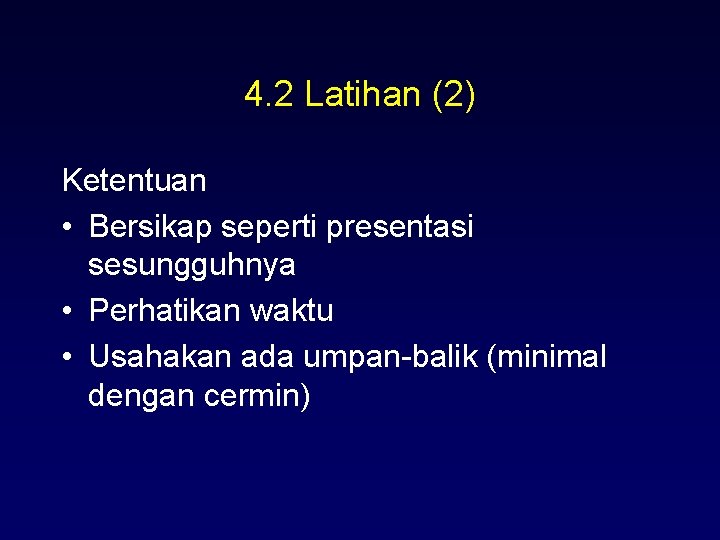 4.2 Latihan (2)

Ketentuan

• Bersikap seperti presentasi sesungguhnya
• Perhatikan waktu
• Usahakan ada umpan-balik (minimal dengan cermin)